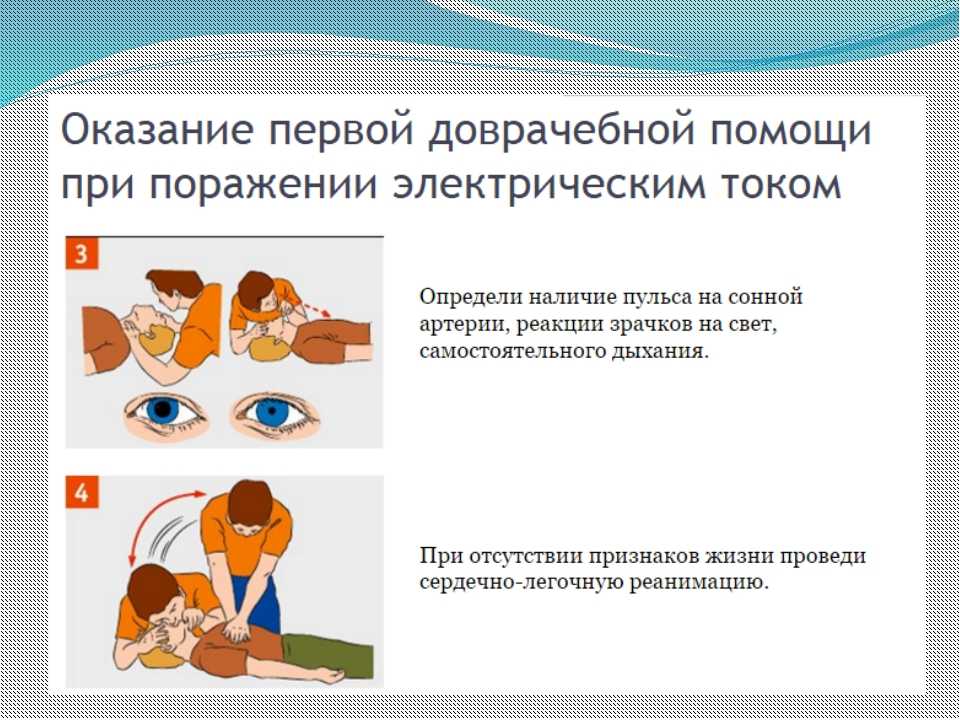 Оказание первой доврачебной помощи при поражении электрическим током

3

Определи наличие пульса на сонной артерии, реакции зрачков на свет, самостоятельного дыхания.

4

При отсутствии признаков жизни проведи сердечно-легочную реанимацию.